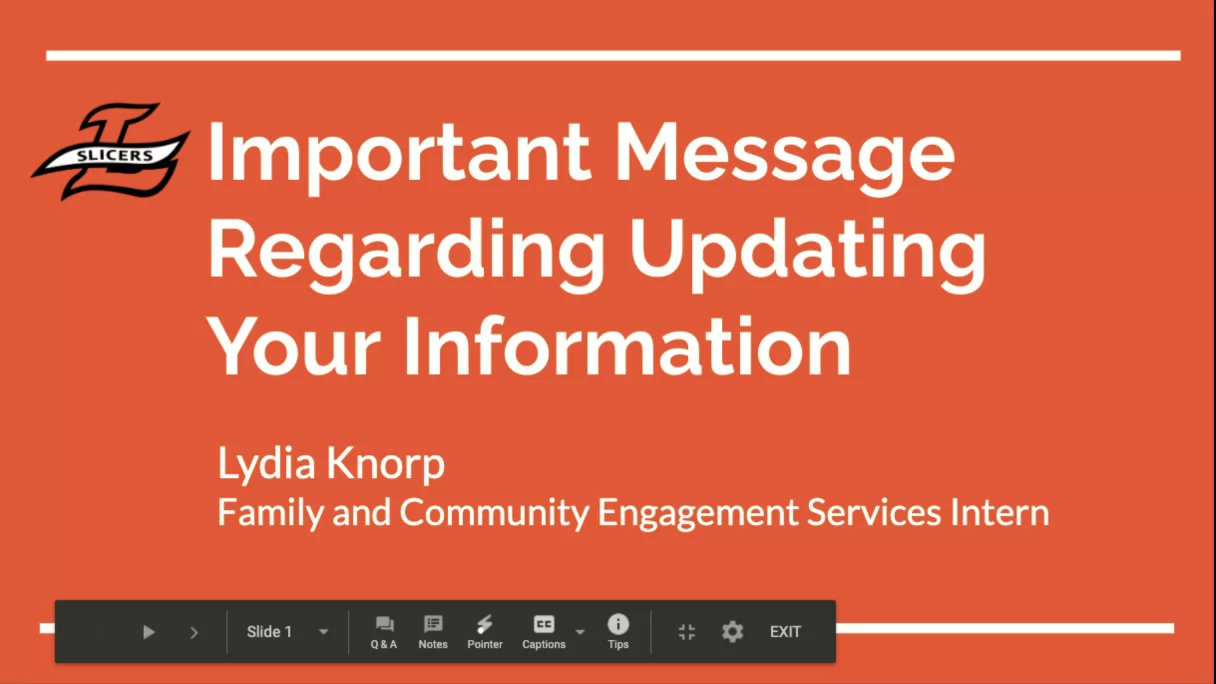 SLICERS

Important Message Regarding Updating Your Information

Lydia Knorp
Family and Community Engagement Services Intern

Slide 1
Q & A
Notes
Pointer
Captions
Tips
EXIT